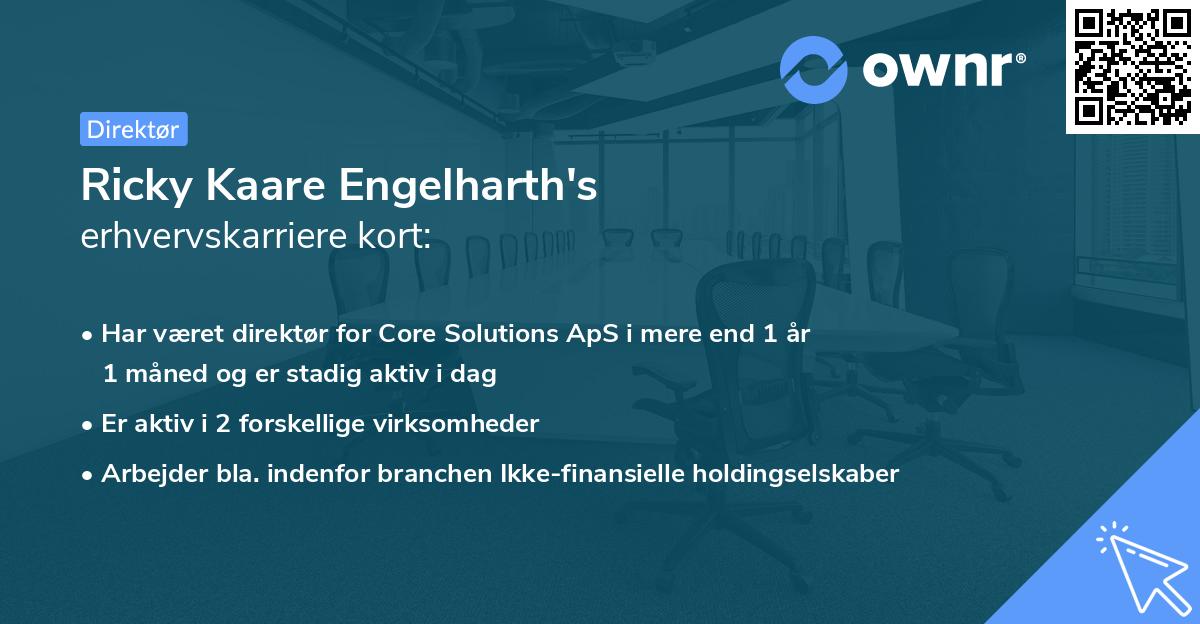 ownr®

Direktør

Ricky Kaare Engelharth's
erhvervskarriere kort:

• Har været direktør for Core Solutions ApS i mere end 1 år 1 måned og er stadig aktiv i dag

• Er aktiv i 2 forskellige virksomheder

• Arbejder bla. indenfor branchen Ikke-finansielle holdingselskaber